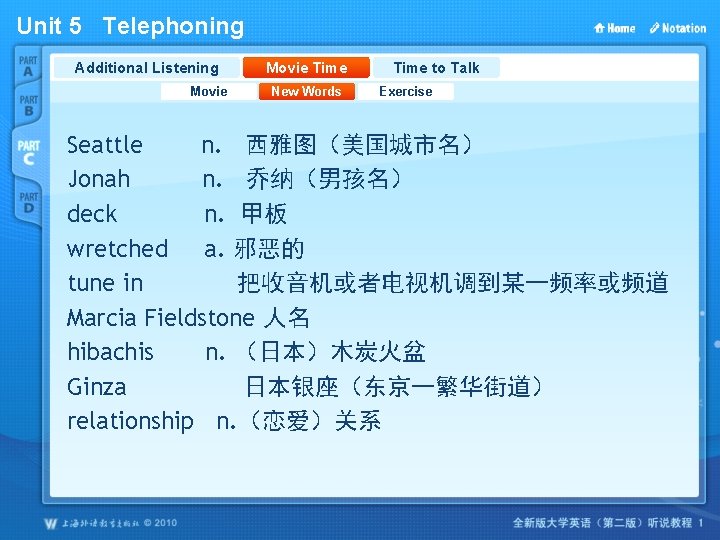 Unit 5 Telephoning

Home Notation

PART A
PART B
PART C
PART D

Additional Listening
Movie Time
Time to Talk

Movie
New Words
Exercise

Seattle n. 西雅图（美国城市名）
Jonah n. 乔纳（男孩名）
deck n. 甲板
wretched a. 邪恶的
tune in 把收音机或者电视机调到某一频率或频道
Marcia Fieldstone 人名
hibachis n. （日本）木炭火盆
Ginza 日本银座（东京一繁华街道）
relationship n.（恋爱）关系

上海外语教育出版社 © 2010

全新版大学英语（第二版）听说教程 1